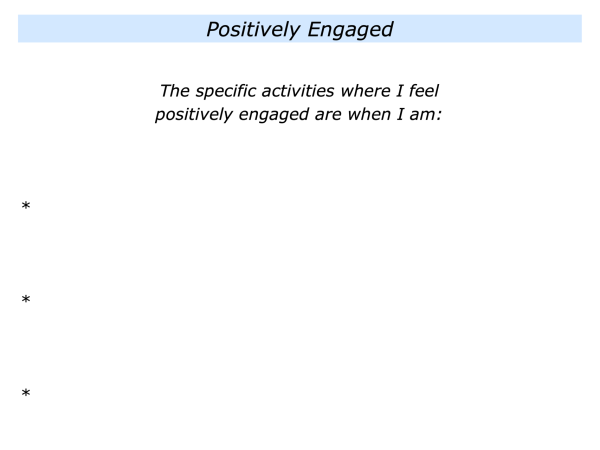 Positively Engaged

The specific activities where I feel positively engaged are when I am:

*

*

*